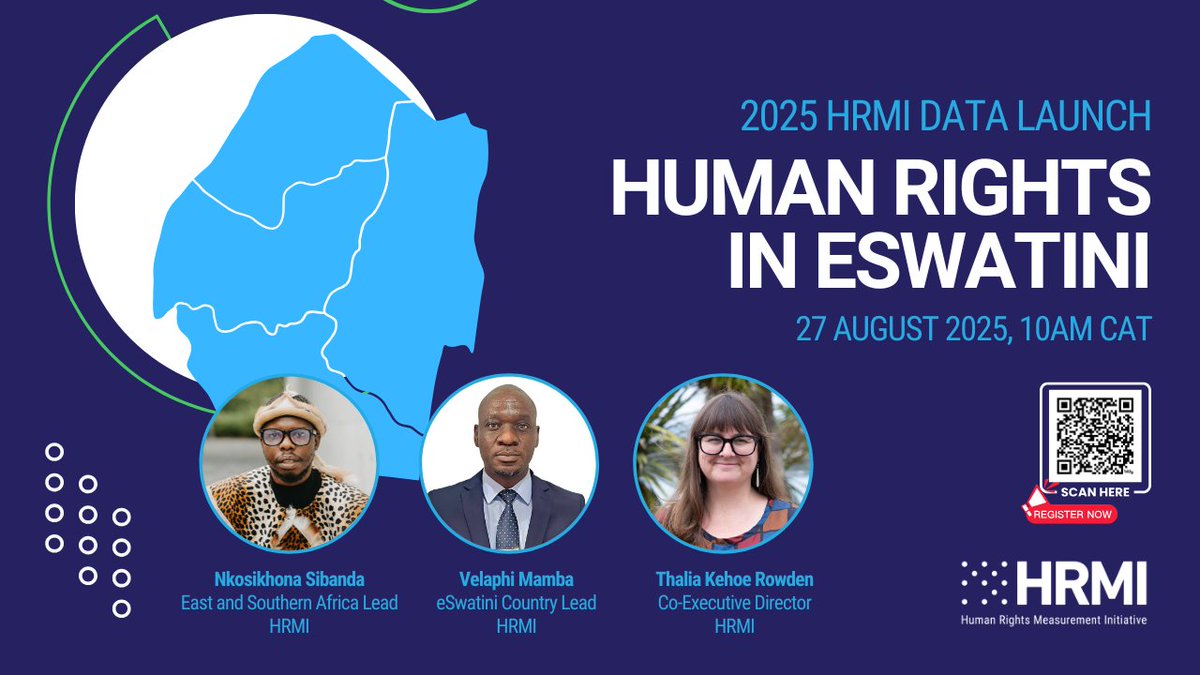 2025 HRMI DATA LAUNCH

HUMAN RIGHTS IN ESWATINI

27 AUGUST 2025, 10AM CAT

SCAN HERE

REGISTER NOW

Nkosikhona Sibanda
East and Southern Africa Lead
HRMI

Velaphi Mamba
eSwatini Country Lead
HRMI

Thalia Kehoe Rowden
Co-Executive Director
HRMI

HRMI
Human Rights Measurement Initiative